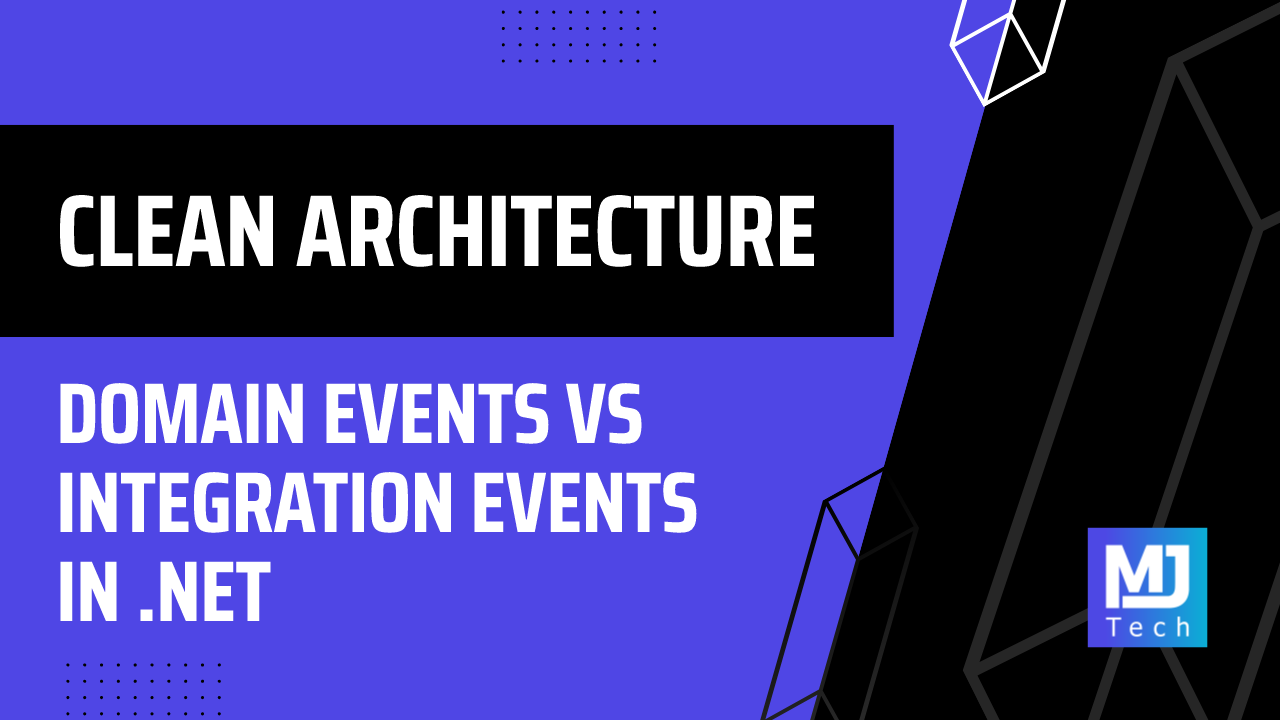 CLEAN ARCHITECTURE

DOMAIN EVENTS VS INTEGRATION EVENTS IN .NET

MJ
Tech